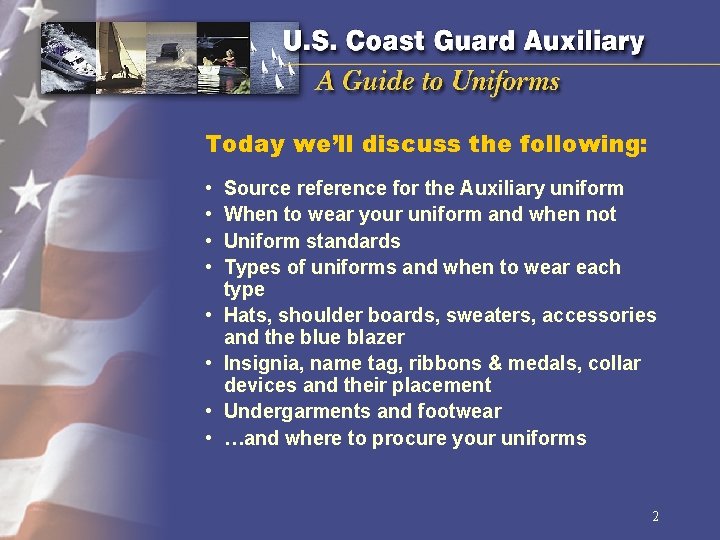 U.S. Coast Guard Auxiliary
A Guide to Uniforms

Today we'll discuss the following:

• Source reference for the Auxiliary uniform
• When to wear your uniform and when not
• Uniform standards
• Types of uniforms and when to wear each type
• Hats, shoulder boards, sweaters, accessories and the blue blazer
• Insignia, name tag, ribbons & medals, collar devices and their placement
• Undergarments and footwear
• …and where to procure your uniforms

2